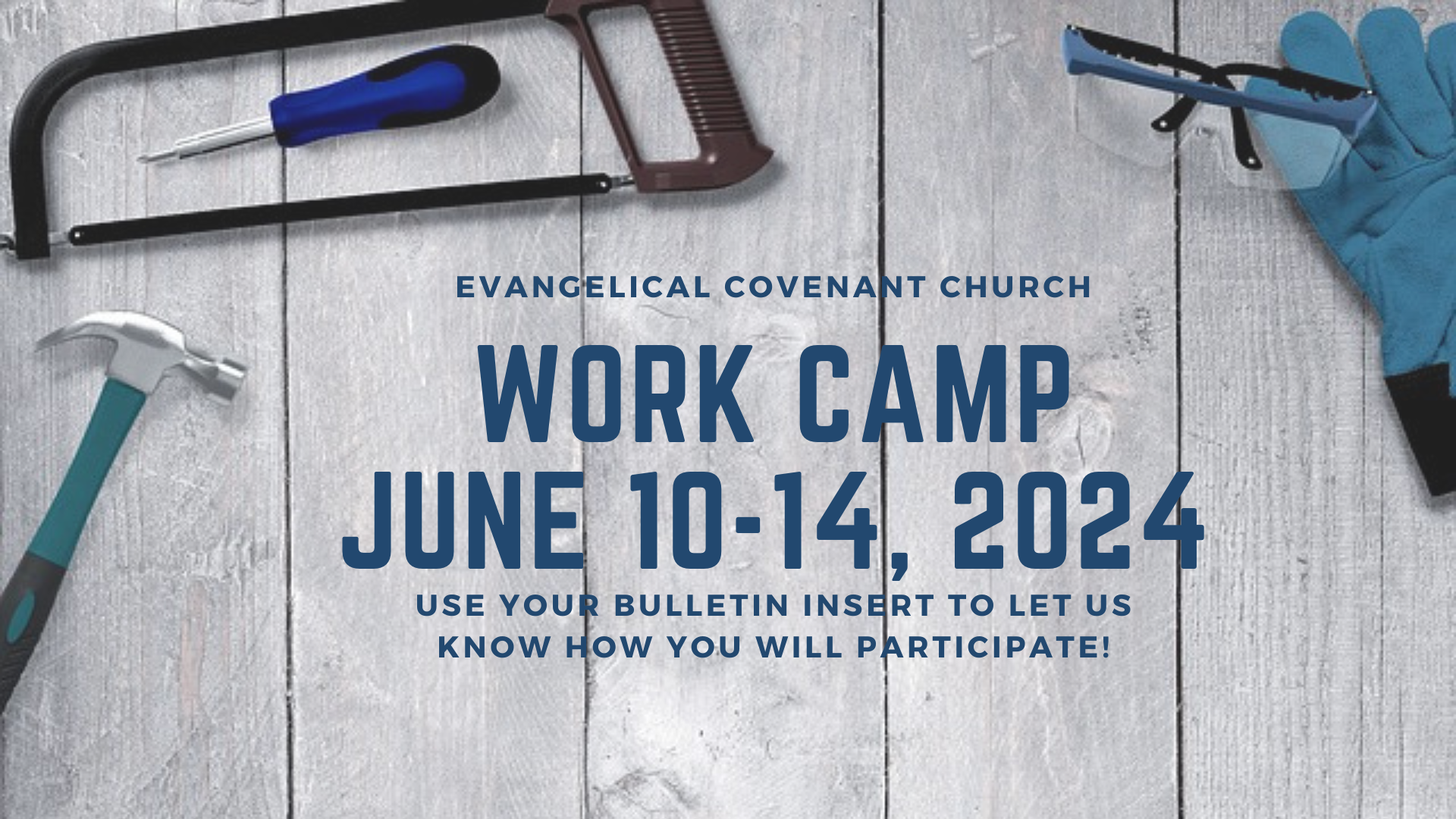 EVANGELICAL COVENANT CHURCH

WORK CAMP
JUNE 10-14, 2024

USE YOUR BULLETIN INSERT TO LET US KNOW HOW YOU WILL PARTICIPATE!